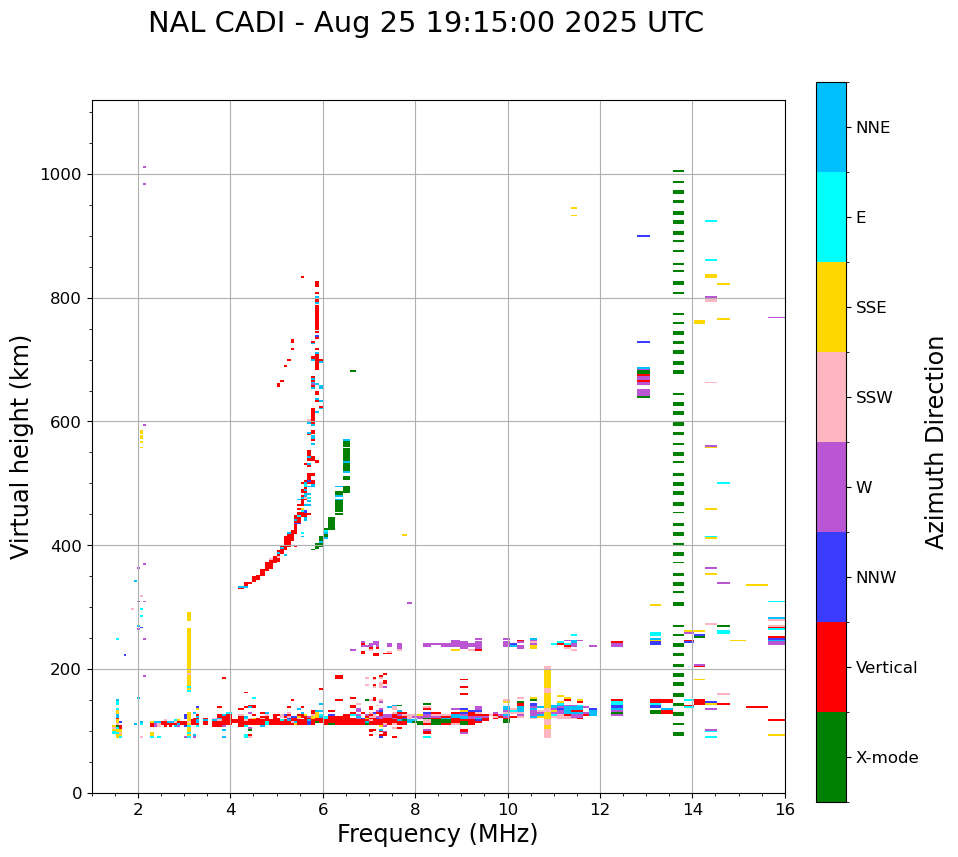 NAL CADI - Aug 25 19:15:00 2025 UTC

Virtual height (km)

1000
800
600
400
200
0

2
4
6
8
10
12
14
16

Frequency (MHz)

NNE
E
SSE
SSW
W
NNW
Vertical
X-mode

Azimuth Direction